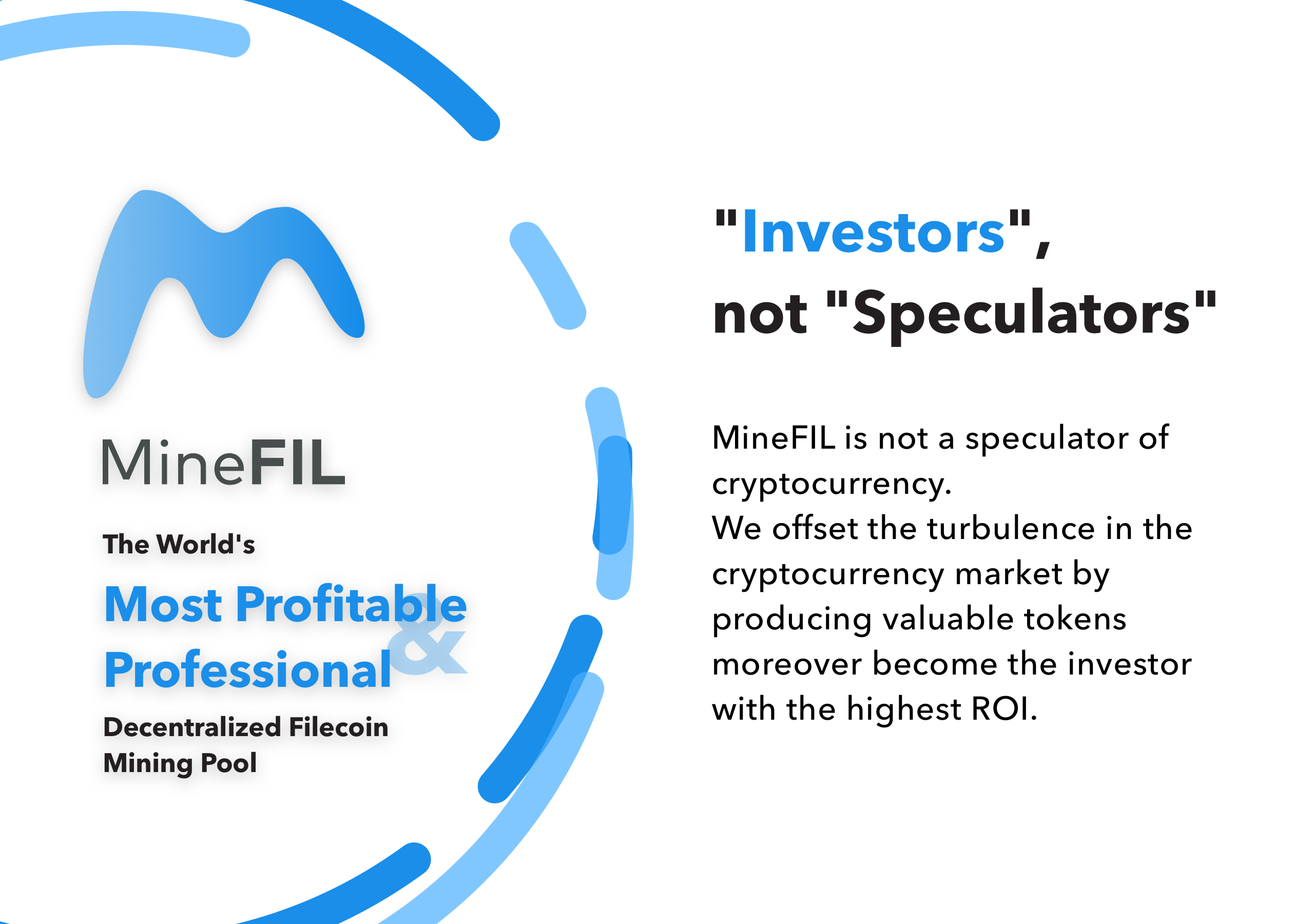 MineFIL

The World's

Most Profitable & Professional

Decentralized Filecoin Mining Pool

"Investors", not "Speculators"

MineFIL is not a speculator of cryptocurrency.
We offset the turbulence in the cryptocurrency market by producing valuable tokens moreover become the investor with the highest ROI.